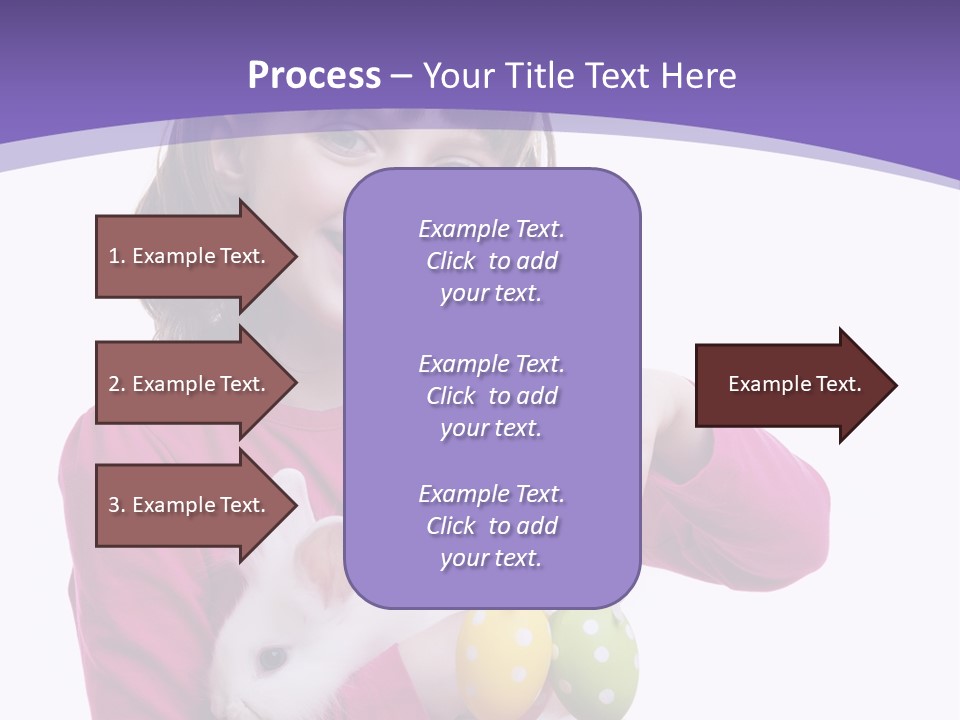 Process – Your Title Text Here

1. Example Text.

2. Example Text.

3. Example Text.

Example Text. Click to add your text.

Example Text. Click to add your text.

Example Text. Click to add your text.

Example Text.